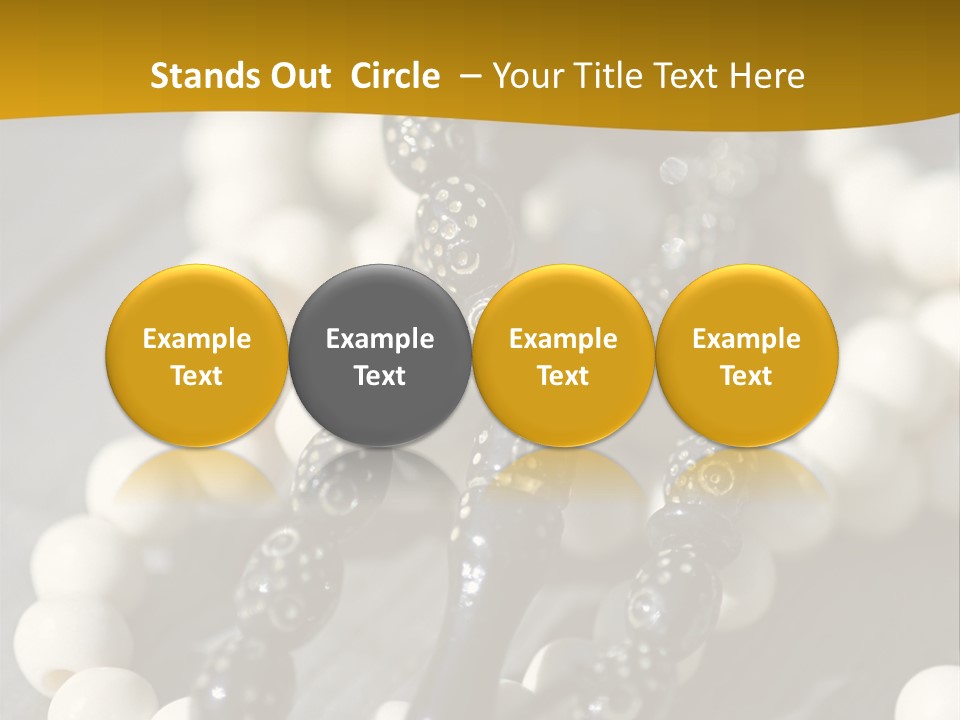 Stands Out Circle – Your Title Text Here

Example Text

Example Text

Example Text

Example Text